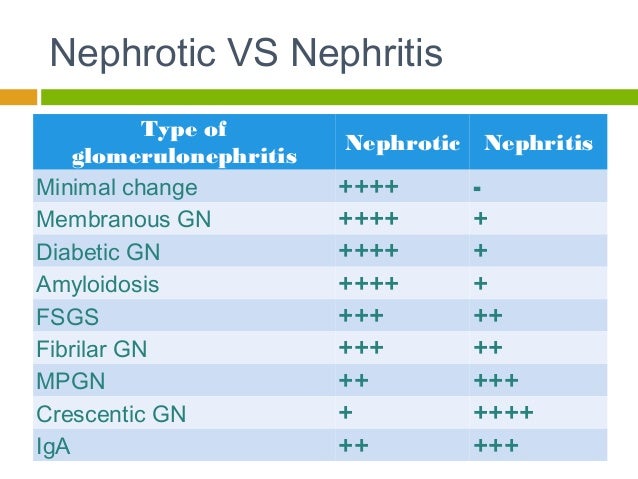 Nephrotic VS Nephritis

| Type of glomerulonephritis | Nephrotic | Nephritis |
|---|---|---|
| Minimal change | ++++ | - |
| Membranous GN | ++++ | + |
| Diabetic GN | ++++ | + |
| Amyloidosis | ++++ | + |
| FSGS | +++ | ++ |
| Fibrilar GN | +++ | ++ |
| MPGN | ++ | +++ |
| Crescentic GN | + | ++++ |
| IgA | ++ | +++ |